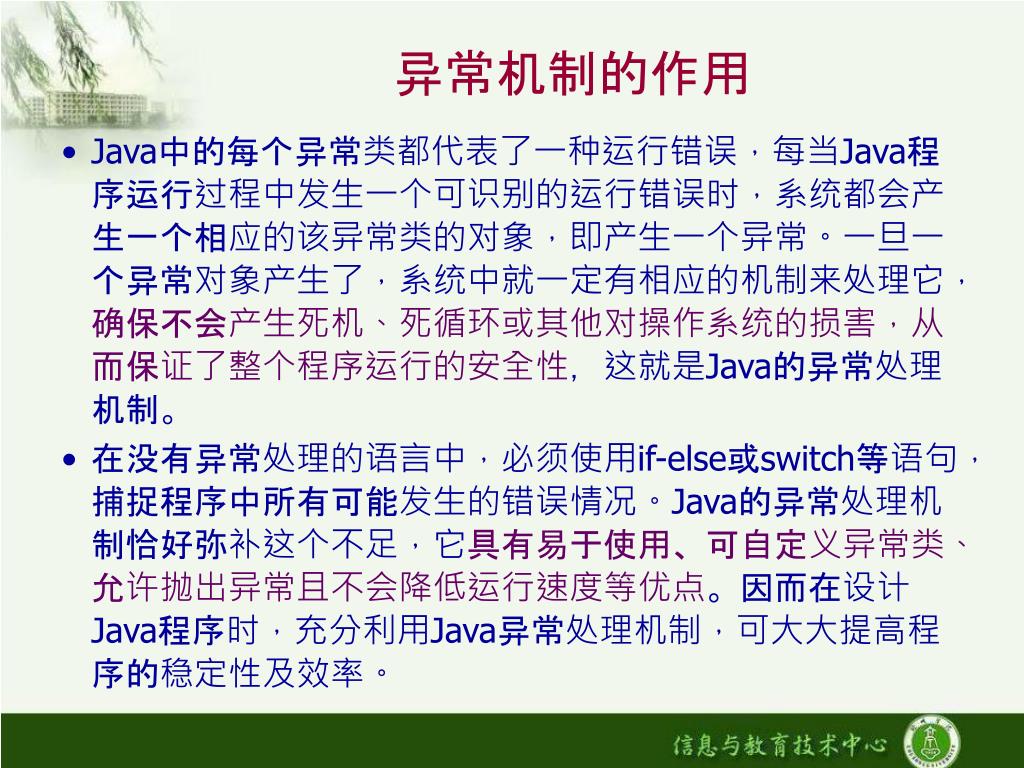 异常机制的作用

• Java中的每个异常类都代表了一种运行错误，每当Java程序运行过程中发生一个可识别的运行错误时，系统都会产生一个相应的该异常类的对象，即产生一个异常。一旦一个异常对象产生了，系统中就一定有相应的机制来处理它，确保不会产生死机、死循环或其他对操作系统的损害，从而保证了整个程序运行的安全性，这就是Java的异常处理机制。

• 在没有异常处理的语言中，必须使用if-else或switch等语句，捕捉程序中所有可能发生的错误情况。Java的异常处理机制恰好弥补这个不足，它具有易于使用、可自定义异常类、允许抛出异常且不会降低运行速度等优点。因而在设计Java程序时，充分利用Java异常处理机制，可大大提高程序的稳定性及效率。

信息与教育技术中心